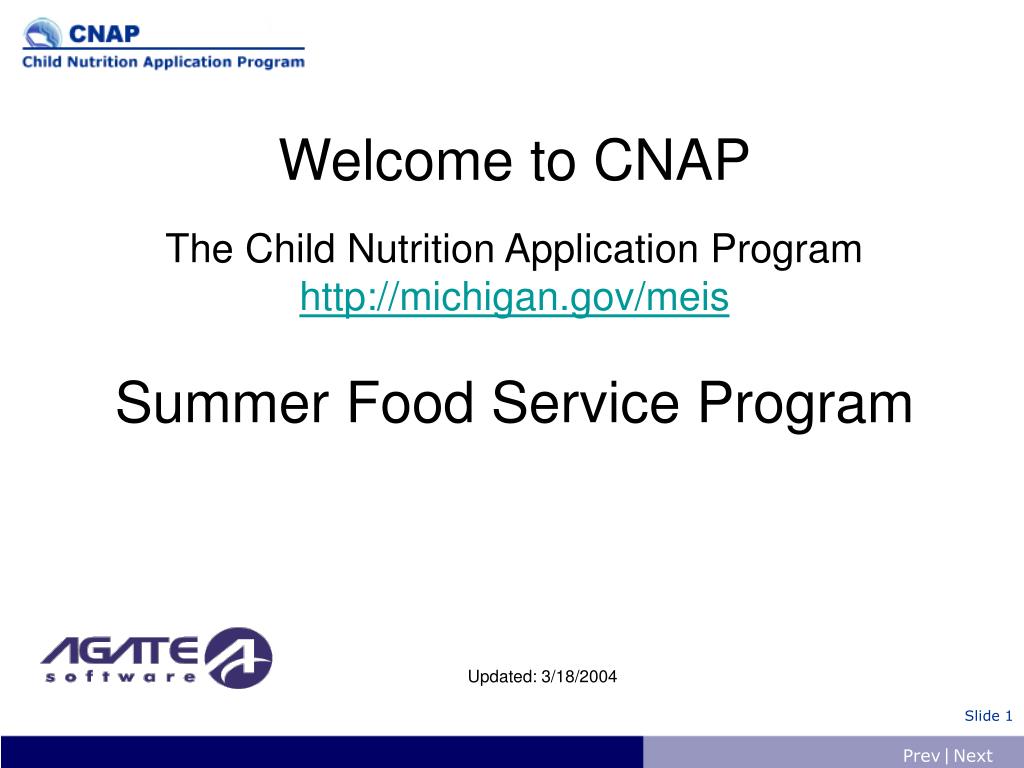 CNAP
Child Nutrition Application Program

Welcome to CNAP

The Child Nutrition Application Program
http://michigan.gov/meis

Summer Food Service Program

AGATE
software

Updated: 3/18/2004

Slide 1

Prev | Next